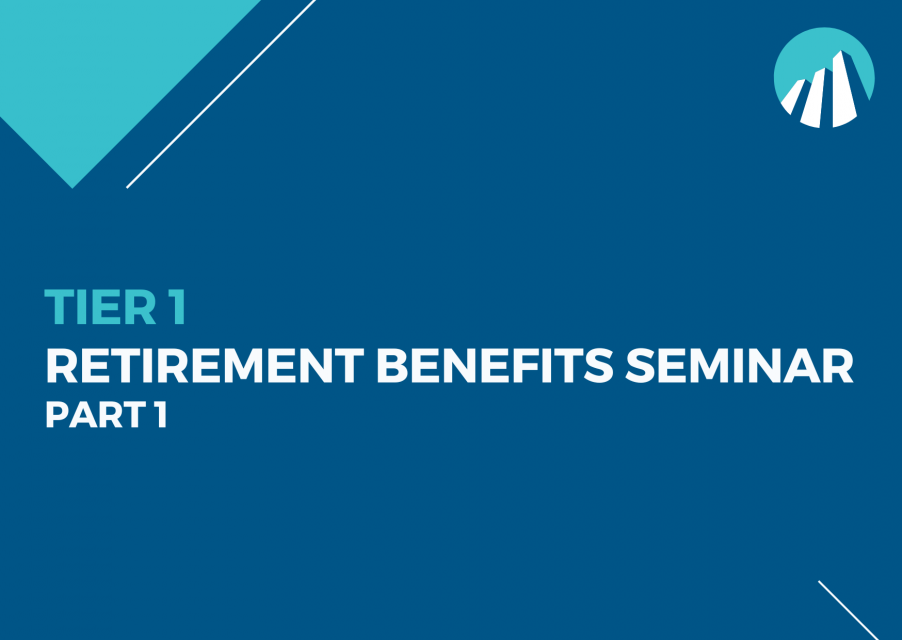 TIER 1
RETIREMENT BENEFITS SEMINAR
PART 1